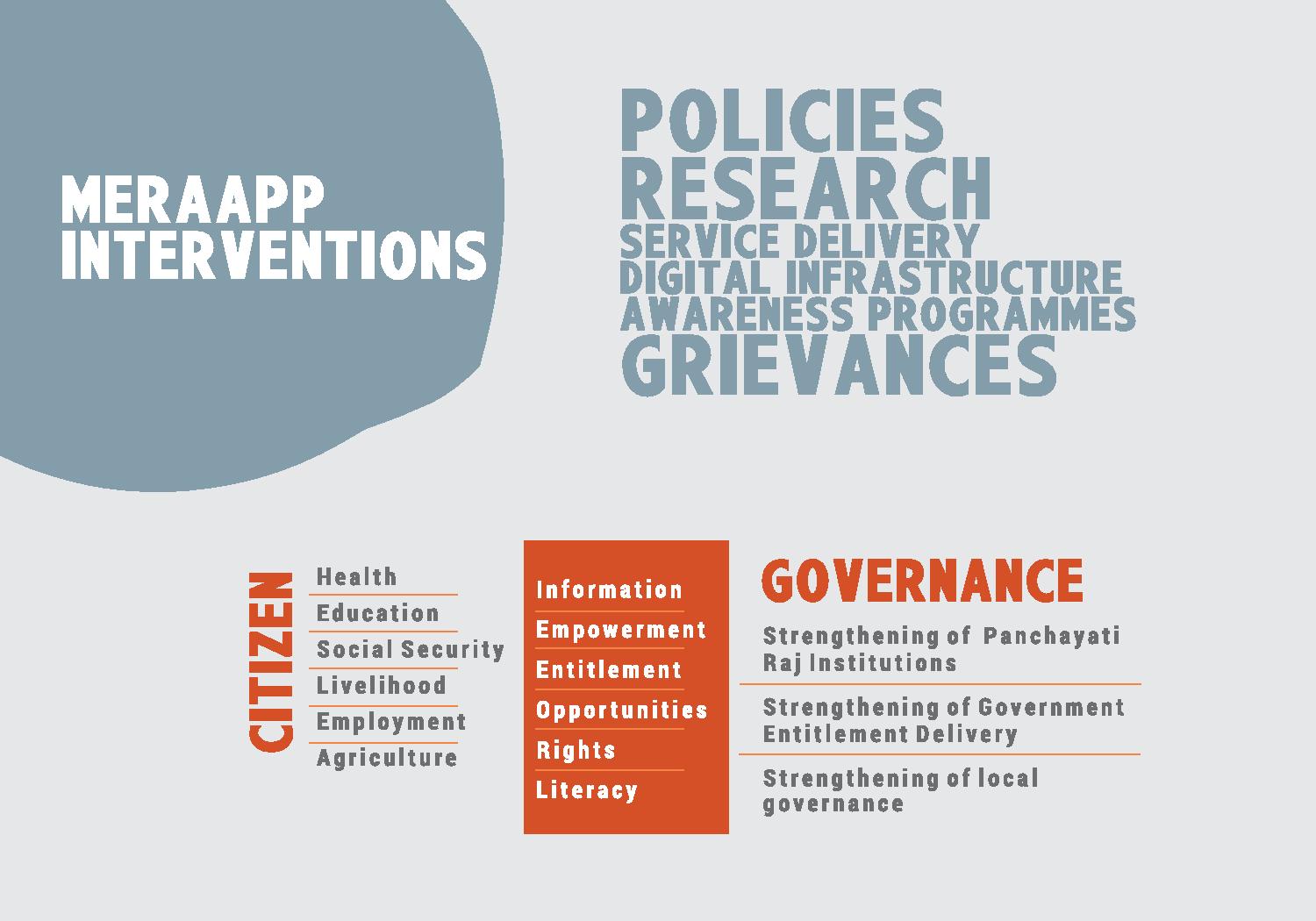 MERAAPP INTERVENTIONS

POLICIES
RESEARCH
SERVICE DELIVERY
DIGITAL INFRASTRUCTURE
AWARENESS PROGRAMMES
GRIEVANCES

CITIZEN

Health
Education
Social Security
Livelihood
Employment
Agriculture

Information
Empowerment
Entitlement
Opportunities
Rights
Literacy

GOVERNANCE

Strengthening of Panchayati Raj Institutions

Strengthening of Government Entitlement Delivery

Strengthening of local governance